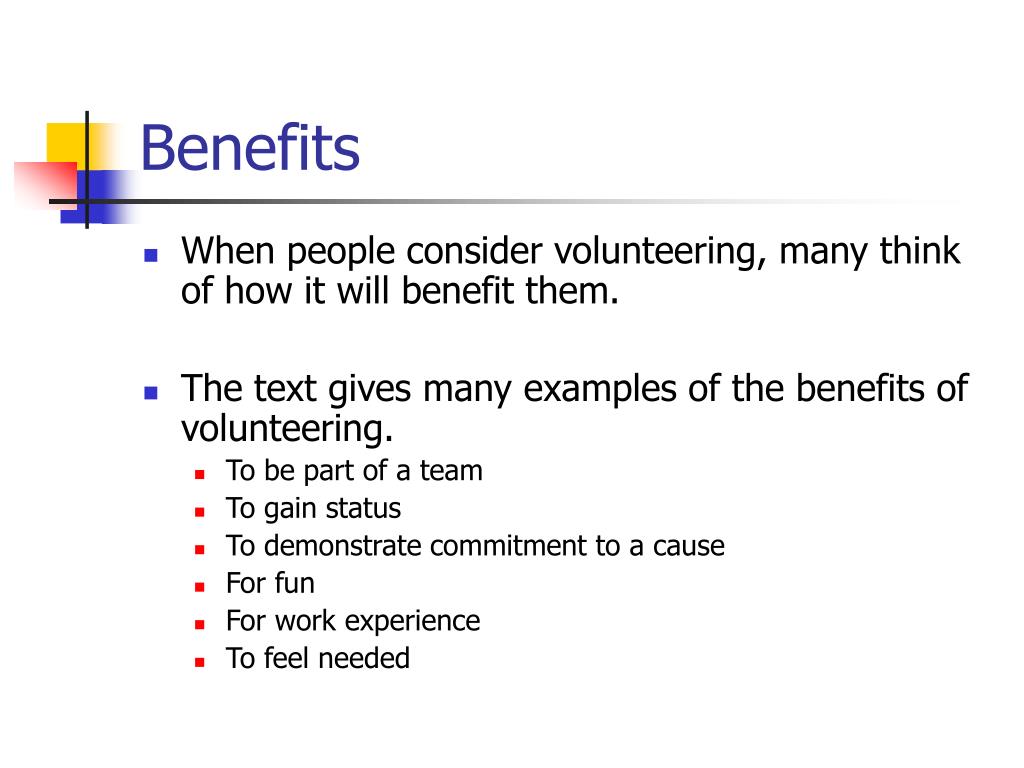 Benefits

- When people consider volunteering, many think of how it will benefit them.

- The text gives many examples of the benefits of volunteering.
  - To be part of a team
  - To gain status
  - To demonstrate commitment to a cause
  - For fun
  - For work experience
  - To feel needed